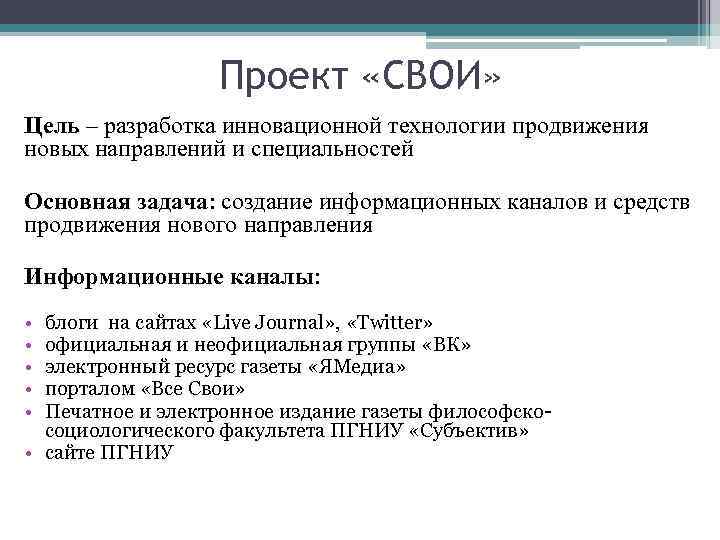 Проект «СВОИ»

Цель – разработка инновационной технологии продвижения новых направлений и специальностей

Основная задача: создание информационных каналов и средств продвижения нового направления

Информационные каналы:

• блоги на сайтах «Live Journal», «Twitter»
• официальная и неофициальная группы «ВК»
• электронный ресурс газеты «ЯМедиа»
• порталом «Все Свои»
• Печатное и электронное издание газеты философско-социологического факультета ПГНИУ «Субъектив»
• сайте ПГНИУ